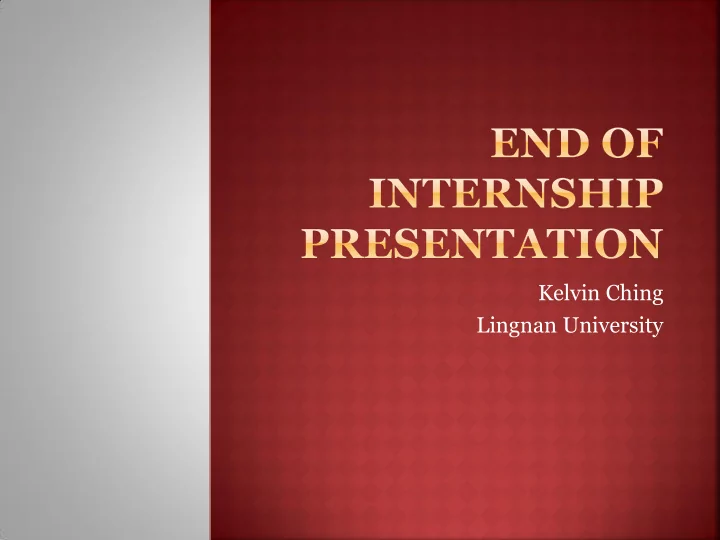 END OF INTERNSHIP PRESENTATION

Kelvin Ching
Lingnan University